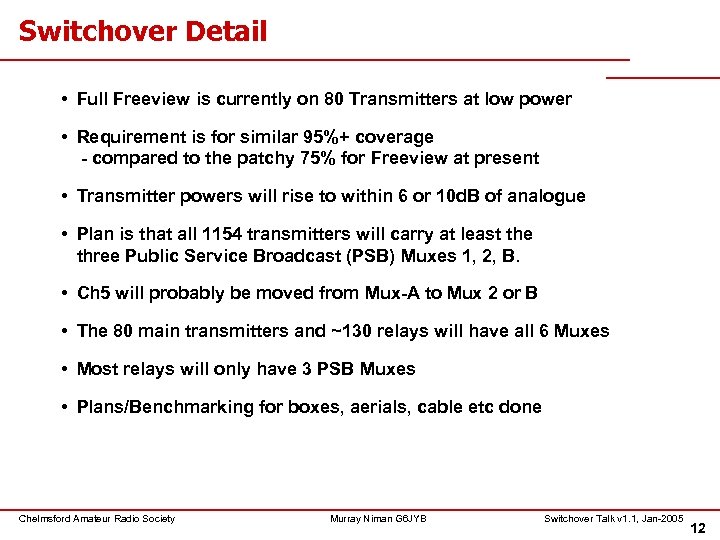 Switchover Detail

• Full Freeview is currently on 80 Transmitters at low power

• Requirement is for similar 95%+ coverage
- compared to the patchy 75% for Freeview at present

• Transmitter powers will rise to within 6 or 10dB of analogue

• Plan is that all 1154 transmitters will carry at least the three Public Service Broadcast (PSB) Muxes 1, 2, B.

• Ch5 will probably be moved from Mux-A to Mux 2 or B

• The 80 main transmitters and ~130 relays will have all 6 Muxes

• Most relays will only have 3 PSB Muxes

• Plans/Benchmarking for boxes, aerials, cable etc done

Chelmsford Amateur Radio Society

Murray Niman G6JYB

Switchover Talk v1.1, Jan-2005

12